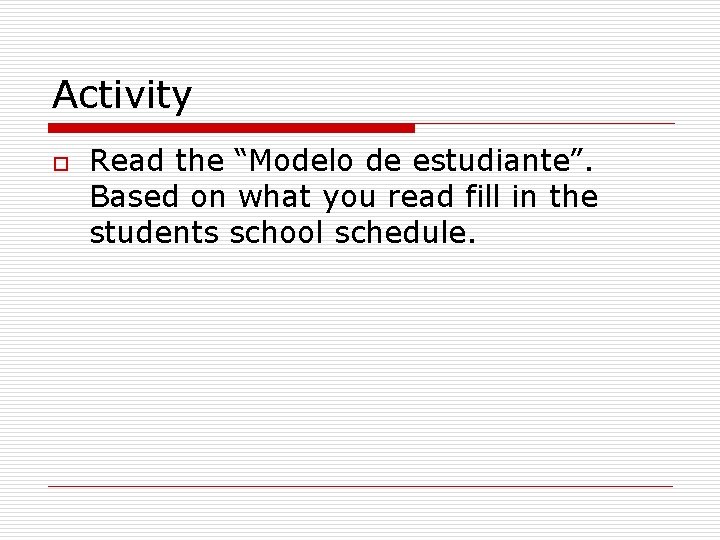 Activity

Read the “Modelo de estudiante”. Based on what you read fill in the students school schedule.